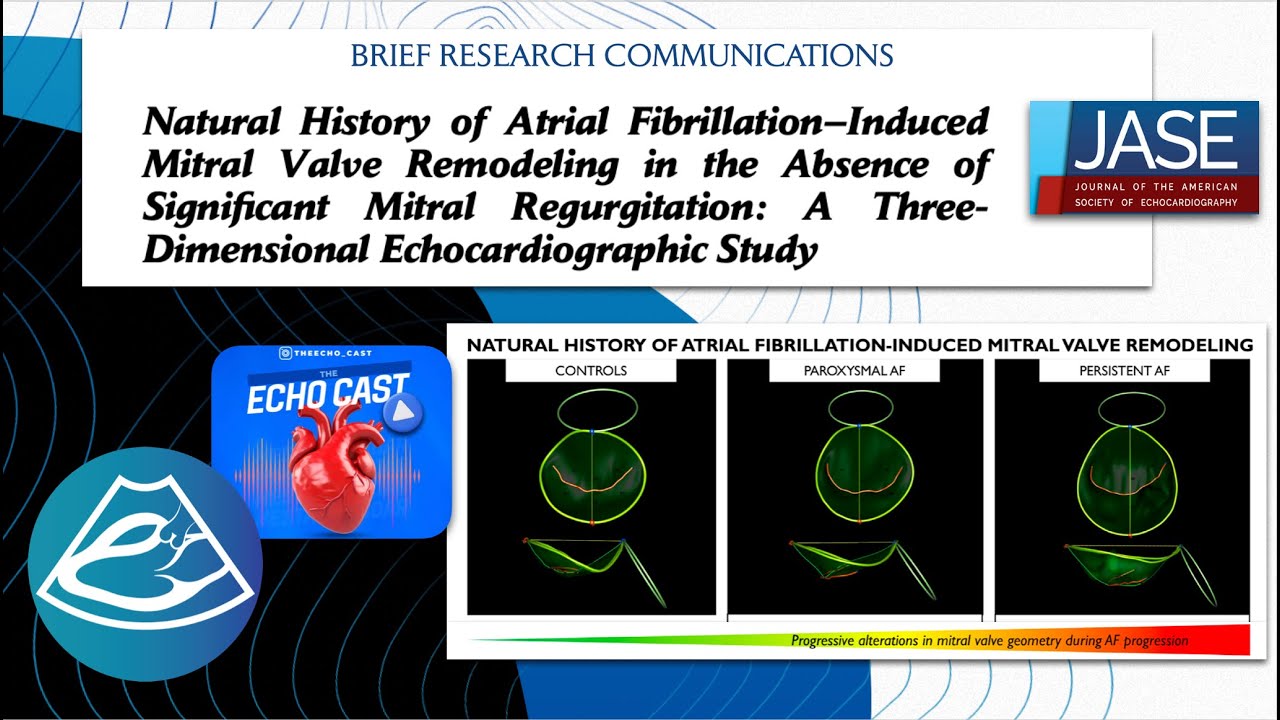 BRIEF RESEARCH COMMUNICATIONS

Natural History of Atrial Fibrillation–Induced Mitral Valve Remodeling in the Absence of Significant Mitral Regurgitation: A Three-Dimensional Echocardiographic Study

JASE
JOURNAL OF THE AMERICAN
SOCIETY OF ECHOCARDIOGRAPHY

THEECHO_CAST
THE
ECHO CAST

NATURAL HISTORY OF ATRIAL FIBRILLATION-INDUCED MITRAL VALVE REMODELING

CONTROLS

PAROXYSMAL AF

PERSISTENT AF

Progressive alterations in mitral valve geometry during AF progression